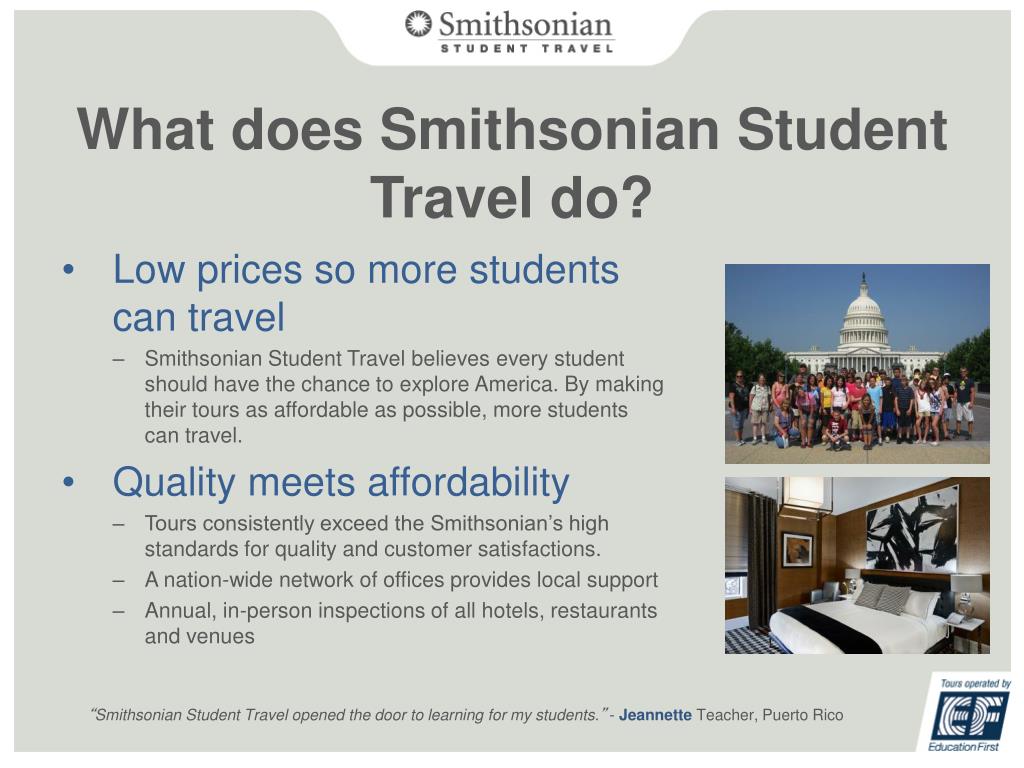 Smithsonian
STUDENT TRAVEL

What does Smithsonian Student Travel do?

• Low prices so more students can travel
– Smithsonian Student Travel believes every student should have the chance to explore America. By making their tours as affordable as possible, more students can travel.

• Quality meets affordability
– Tours consistently exceed the Smithsonian's high standards for quality and customer satisfactions.
– A nation-wide network of offices provides local support
– Annual, in-person inspections of all hotels, restaurants and venues

"Smithsonian Student Travel opened the door to learning for my students." - Jeannette Teacher, Puerto Rico

Tours operated by
EF
Education First